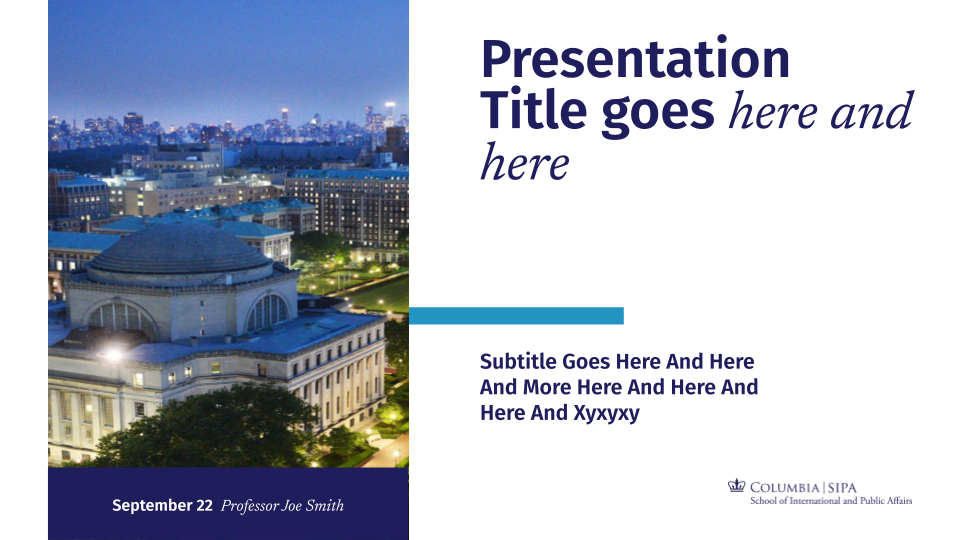 Presentation Title goes here and here

Subtitle Goes Here And Here And More Here And Here And Here And Xyxyxy

September 22 Professor Joe Smith

COLUMBIA | SIPA
School of International and Public Affairs